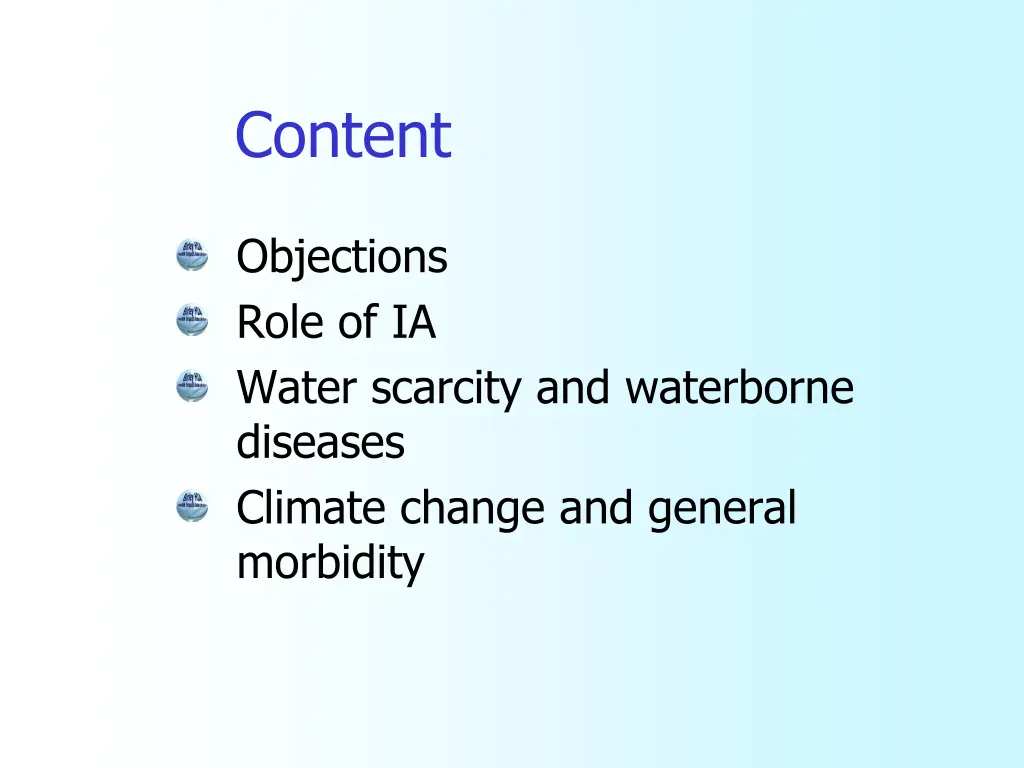 Content

Objections
Role of IA
Water scarcity and waterborne diseases
Climate change and general morbidity